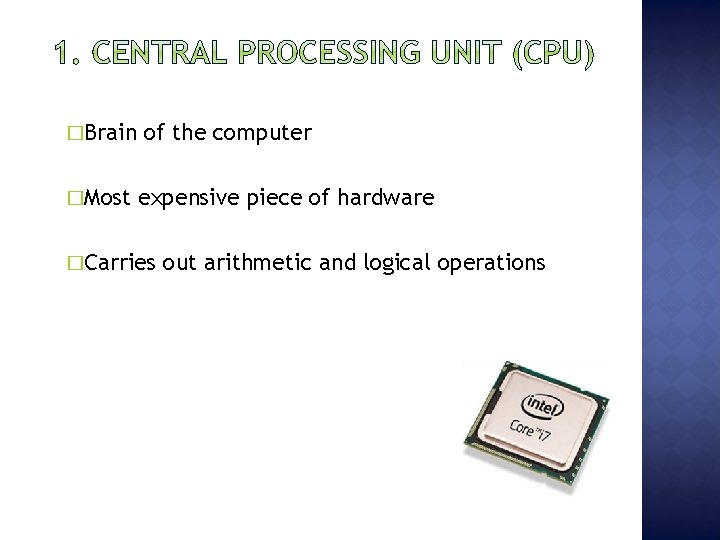 1. CENTRAL PROCESSING UNIT (CPU)

□Brain of the computer

□Most expensive piece of hardware

□Carries out arithmetic and logical operations

intel
Core™ i7